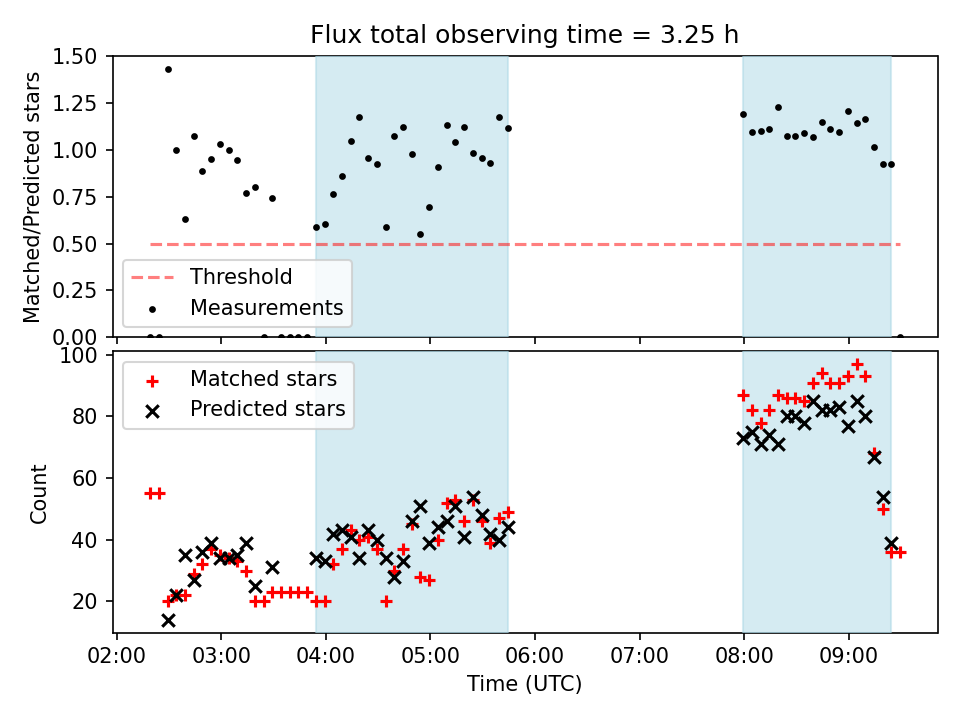 Flux total observing time = 3.25 h

Matched/Predicted stars

1.50
1.25
1.00
0.75
0.50
0.25
0.00

Threshold
Measurements

Count

100
80
60
40
20

Matched stars
Predicted stars

02:00 03:00 04:00 05:00 06:00 07:00 08:00 09:00

Time (UTC)